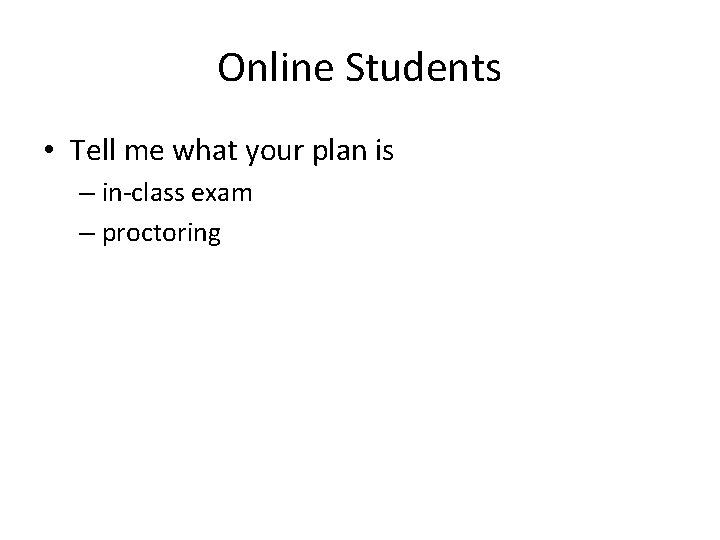 Online Students

• Tell me what your plan is
  – in-class exam
  – proctoring